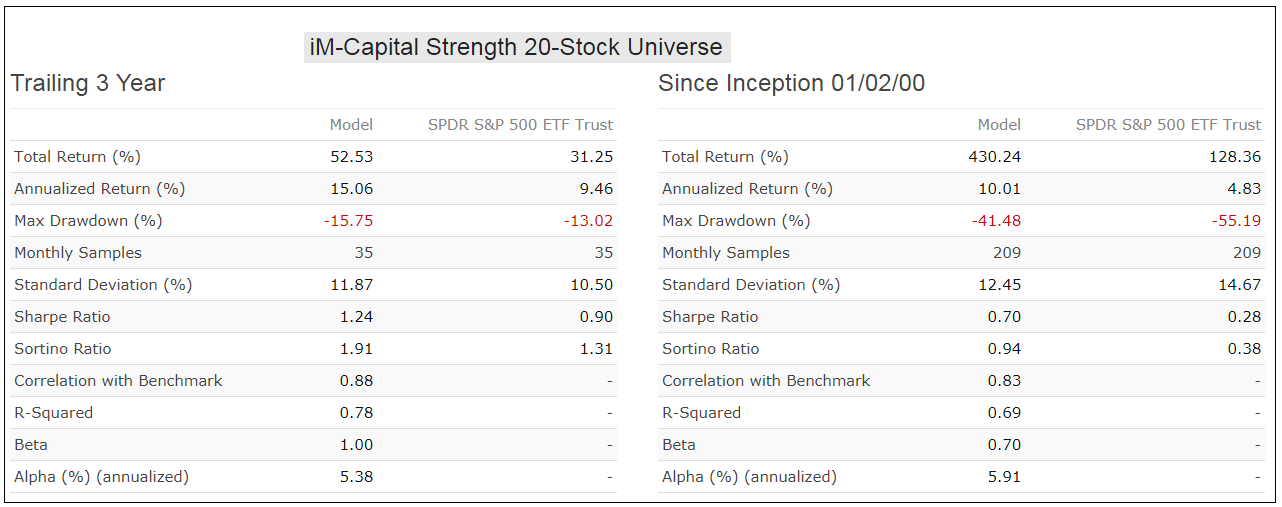 iM-Capital Strength 20-Stock Universe

Trailing 3 Year

| | Model | SPDR S&P 500 ETF Trust |
|---|---|---|
| Total Return (%) | 52.53 | 31.25 |
| Annualized Return (%) | 15.06 | 9.46 |
| Max Drawdown (%) | -15.75 | -13.02 |
| Monthly Samples | 35 | 35 |
| Standard Deviation (%) | 11.87 | 10.50 |
| Sharpe Ratio | 1.24 | 0.90 |
| Sortino Ratio | 1.91 | 1.31 |
| Correlation with Benchmark | 0.88 | - |
| R-Squared | 0.78 | - |
| Beta | 1.00 | - |
| Alpha (%) (annualized) | 5.38 | - |

Since Inception 01/02/00

| | Model | SPDR S&P 500 ETF Trust |
|---|---|---|
| Total Return (%) | 430.24 | 128.36 |
| Annualized Return (%) | 10.01 | 4.83 |
| Max Drawdown (%) | -41.48 | -55.19 |
| Monthly Samples | 209 | 209 |
| Standard Deviation (%) | 12.45 | 14.67 |
| Sharpe Ratio | 0.70 | 0.28 |
| Sortino Ratio | 0.94 | 0.38 |
| Correlation with Benchmark | 0.83 | - |
| R-Squared | 0.69 | - |
| Beta | 0.70 | - |
| Alpha (%) (annualized) | 5.91 | - |